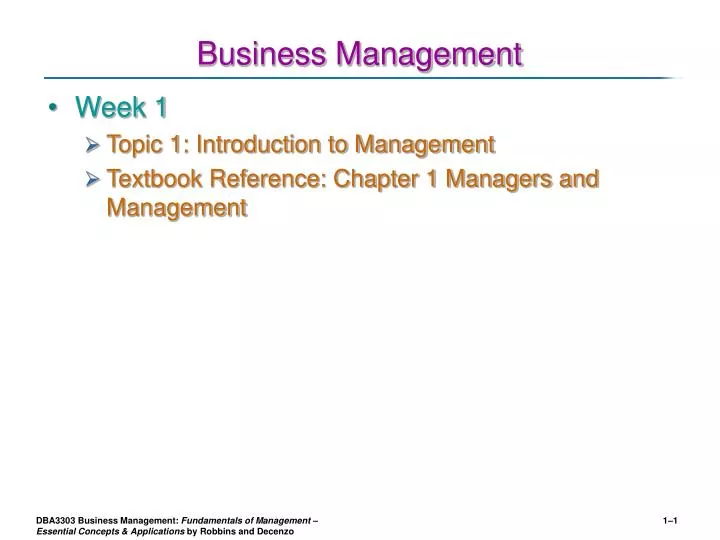 Business Management

• Week 1
➢ Topic 1: Introduction to Management
➢ Textbook Reference: Chapter 1 Managers and Management

DBA3303 Business Management: Fundamentals of Management – Essential Concepts & Applications by Robbins and Decenzo

1–1